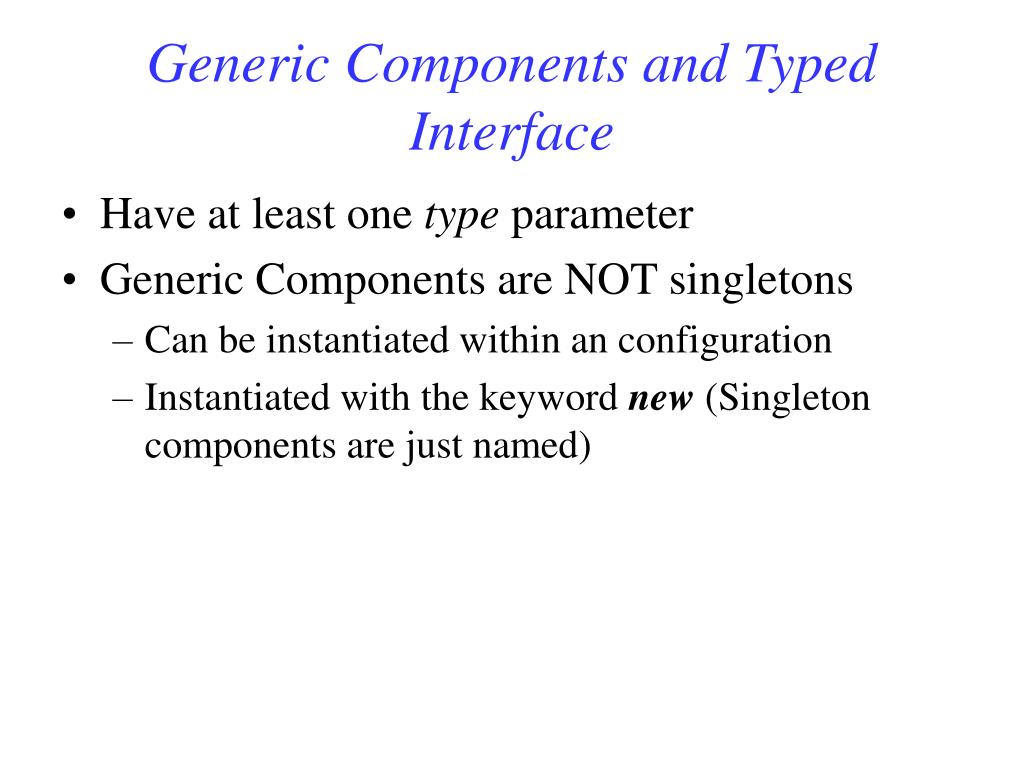 Generic Components and Typed Interface

• Have at least one type parameter
• Generic Components are NOT singletons
– Can be instantiated within an configuration
– Instantiated with the keyword new (Singleton components are just named)